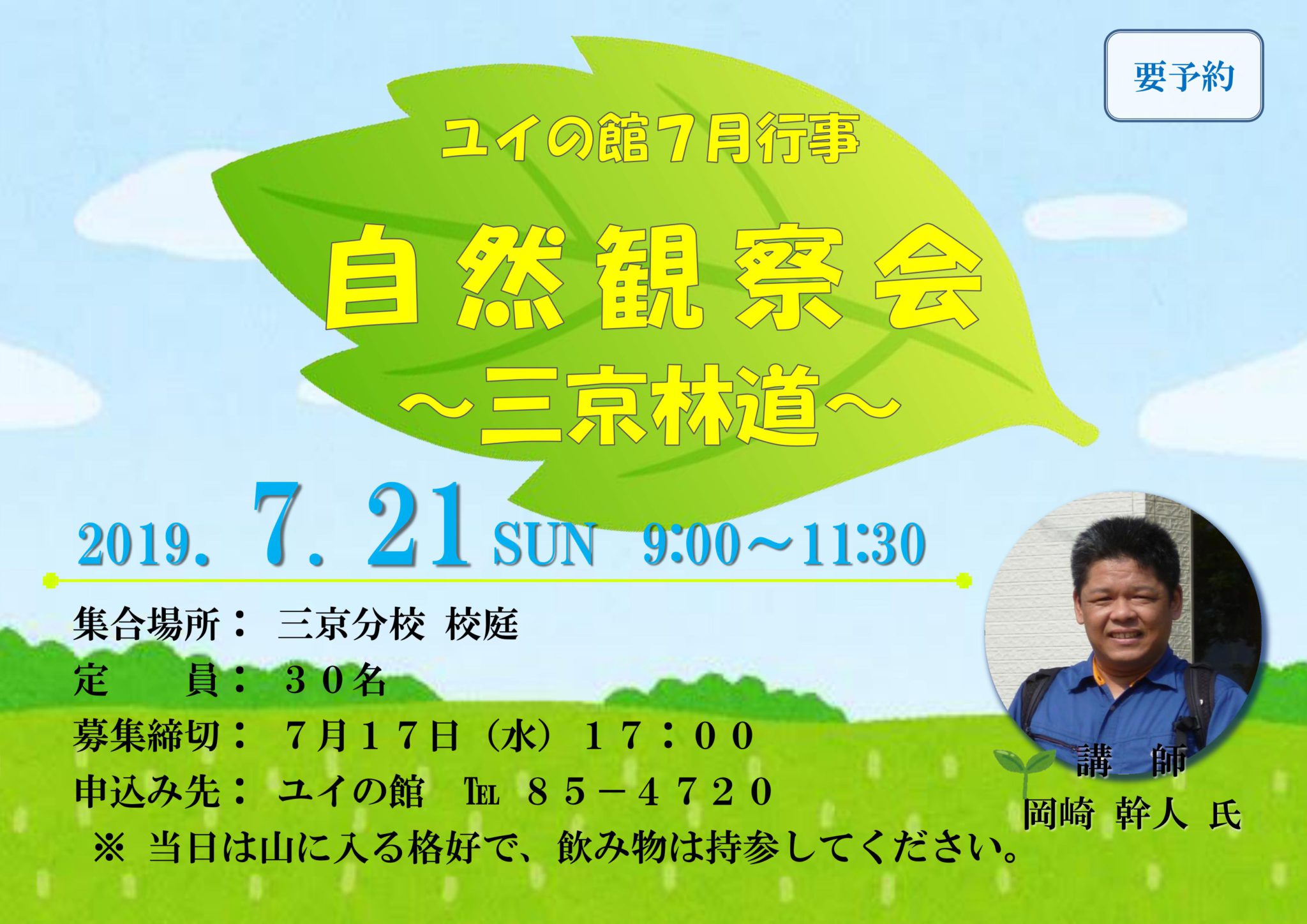 要予約

ユイの館7月行事

自然観察会

～三京林道～

2019. 7. 21 SUN 9:00～11:30

集合場所： 三京分校 校庭

定　　員： ３０名

募集締切： ７月１７日（水）１７：００

申込み先： ユイの館 TEL ８５－４７２０

※ 当日は山に入る格好で、飲み物は持参してください。

講　師

岡崎 幹人 氏